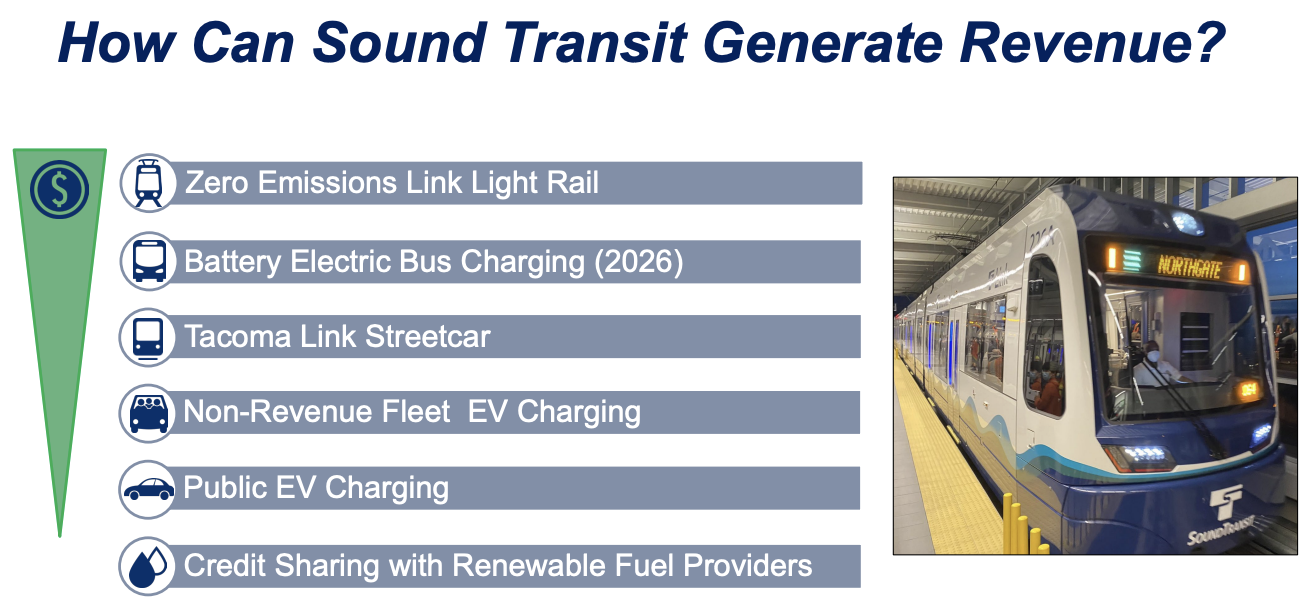 How Can Sound Transit Generate Revenue?

$

Zero Emissions Link Light Rail

Battery Electric Bus Charging (2026)

Tacoma Link Streetcar

Non-Revenue Fleet EV Charging

Public EV Charging

Credit Sharing with Renewable Fuel Providers

NORTHGATE

SOUNDTRANSIT